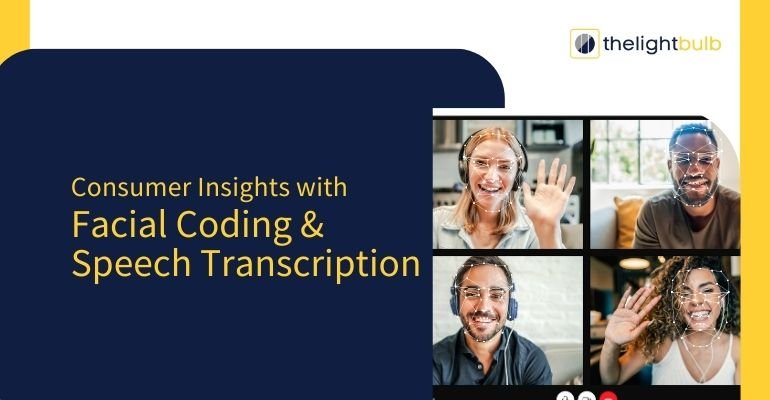 thelightbulb

Consumer Insights with
Facial Coding &
Speech Transcription